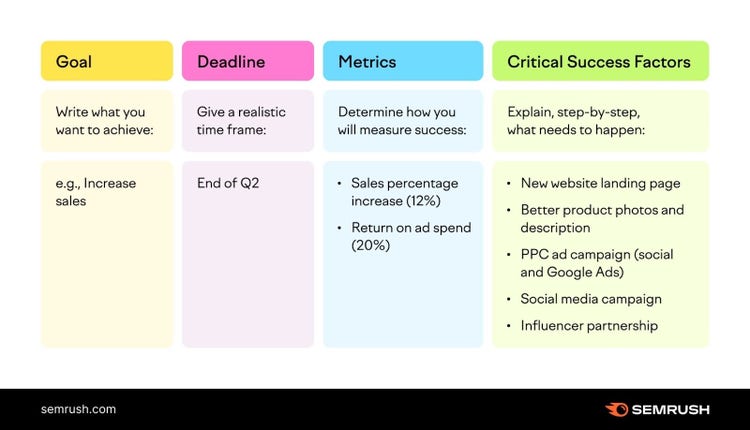 | Goal | Deadline | Metrics | Critical Success Factors |
|---|---|---|---|
| Write what you want to achieve: | Give a realistic time frame: | Determine how you will measure success: | Explain, step-by-step, what needs to happen: |
| e.g., Increase sales | End of Q2 | • Sales percentage increase (12%) • Return on ad spend (20%) | • New website landing page • Better product photos and description • PPC ad campaign (social and Google Ads) • Social media campaign • Influencer partnership |

semrush.com

SEMRUSH